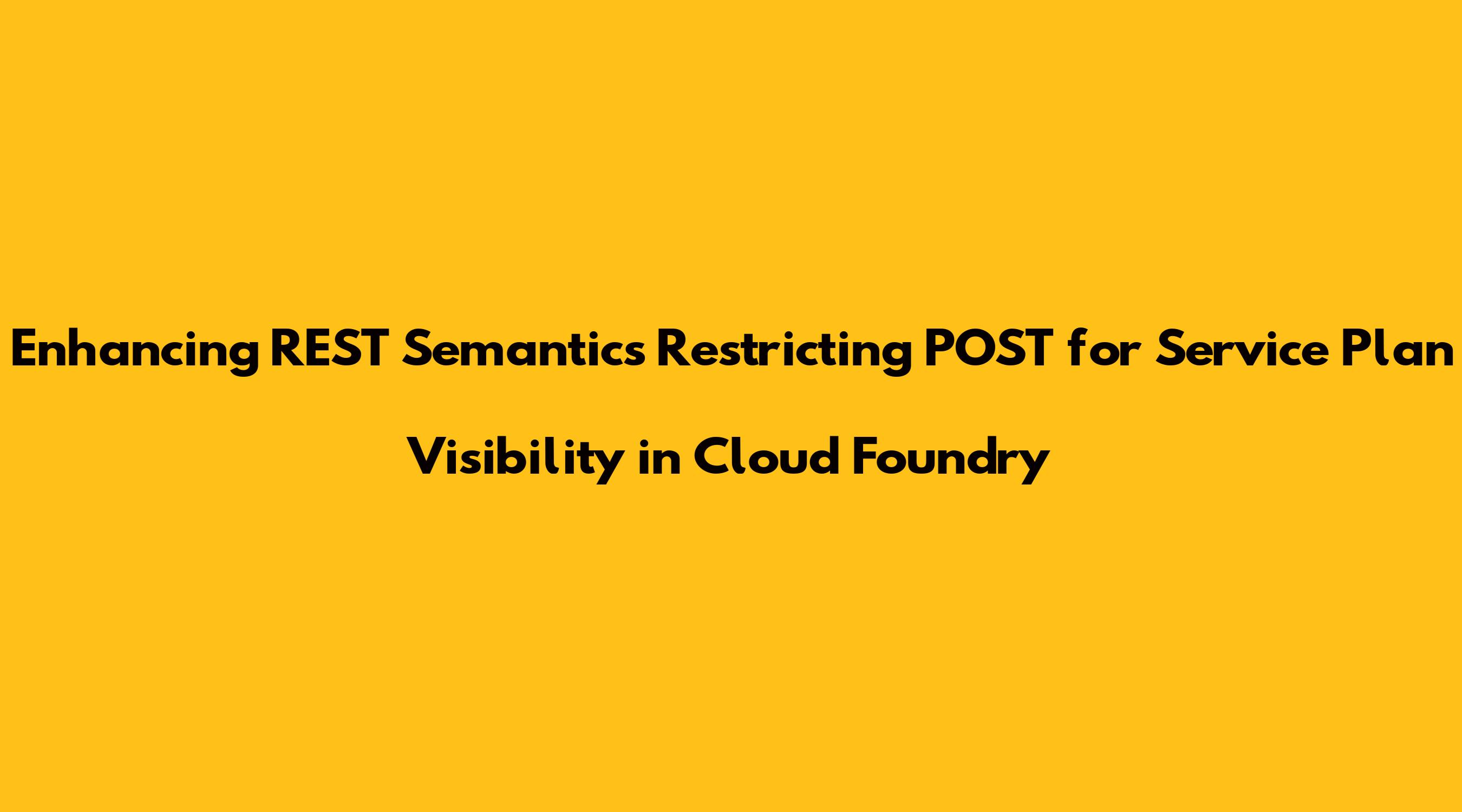 Enhancing REST Semantics Restricting POST for Service Plan Visibility in Cloud Foundry